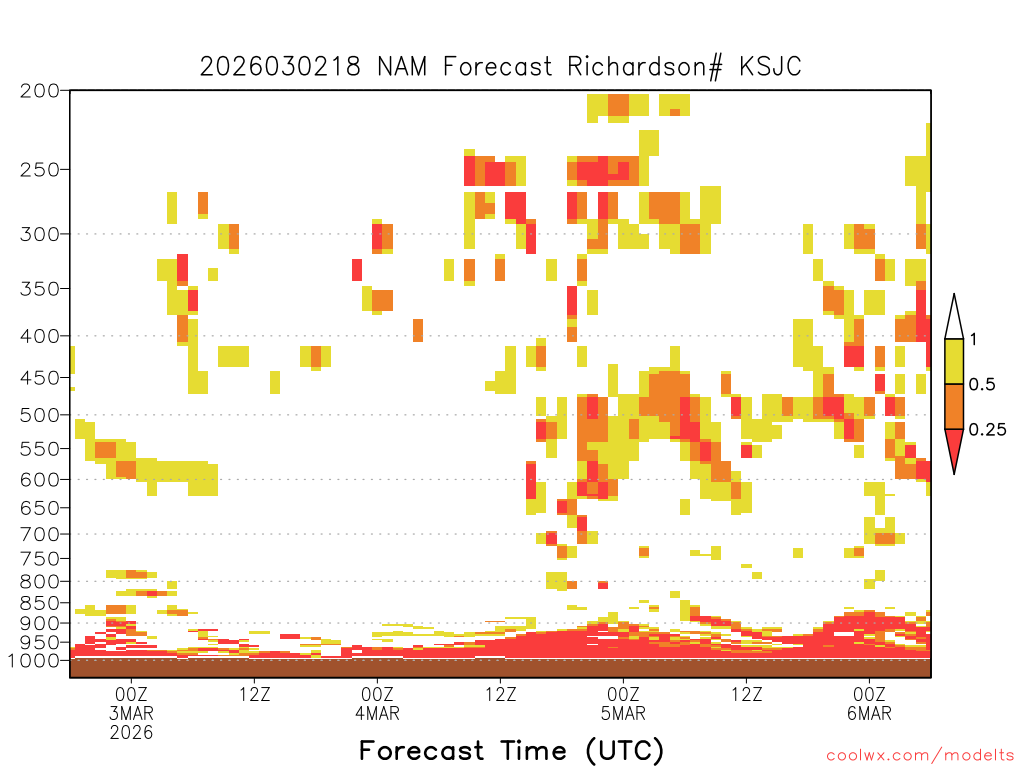 2026030218 NAM Forecast Richardson# KSJC

200
250
300
350
400
450
500
550
600
650
700
750
800
850
900
950
1000

1
0.5
0.25

00Z
3MAR
2026
12Z
00Z
4MAR
12Z
00Z
5MAR
12Z
00Z
6MAR

Forecast Time (UTC)

coolwx.com/modelts